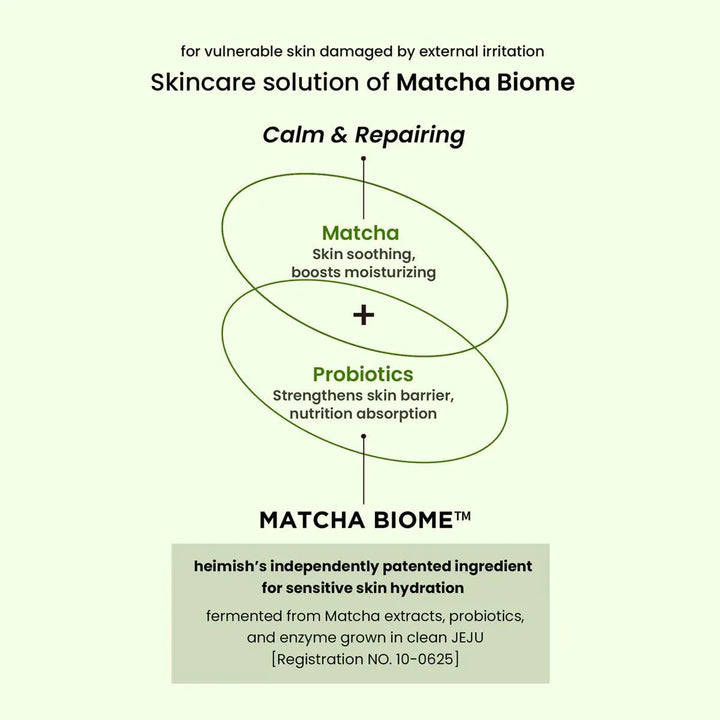 for vulnerable skin damaged by external irritation

Skincare solution of Matcha Biome

Calm & Repairing

Matcha
Skin soothing, boosts moisturizing

+

Probiotics
Strengthens skin barrier, nutrition absorption

MATCHA BIOME™

heimish's independently patented ingredient for sensitive skin hydration

fermented from Matcha extracts, probiotics, and enzyme grown in clean JEJU
[Registration NO. 10-0625]